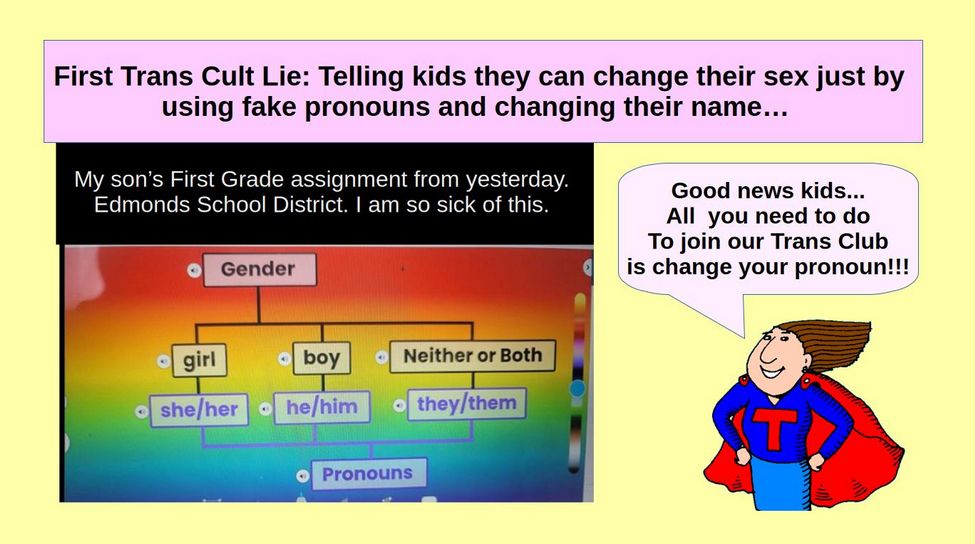 First Trans Cult Lie: Telling kids they can change their sex just by using fake pronouns and changing their name…

My son's First Grade assignment from yesterday. Edmonds School District. I am so sick of this.

Gender

girl

boy

Neither or Both

she/her

he/him

they/them

Pronouns

Good news kids...
All you need to do
To join our Trans Club
is change your pronoun!!!

T